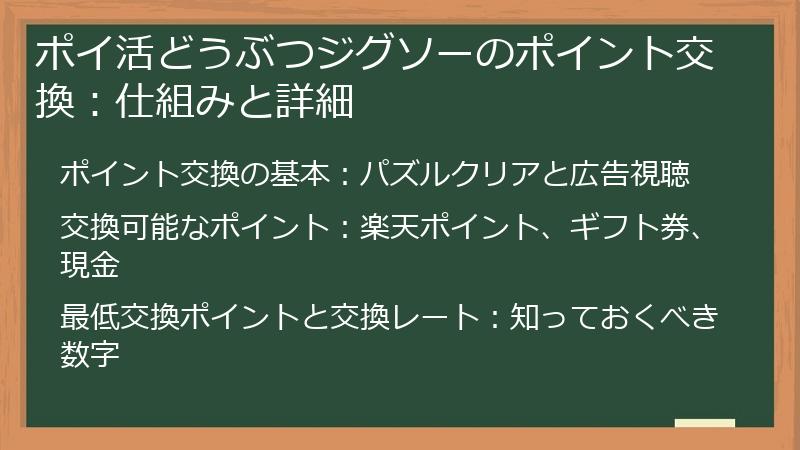 ポイ活どうぶつジグソーのポイント交換：仕組みと詳細

ポイント交換の基本：パズルクリアと広告視聴

交換可能なポイント：楽天ポイント、ギフト券、現金

最低交換ポイントと交換レート：知っておくべき数字